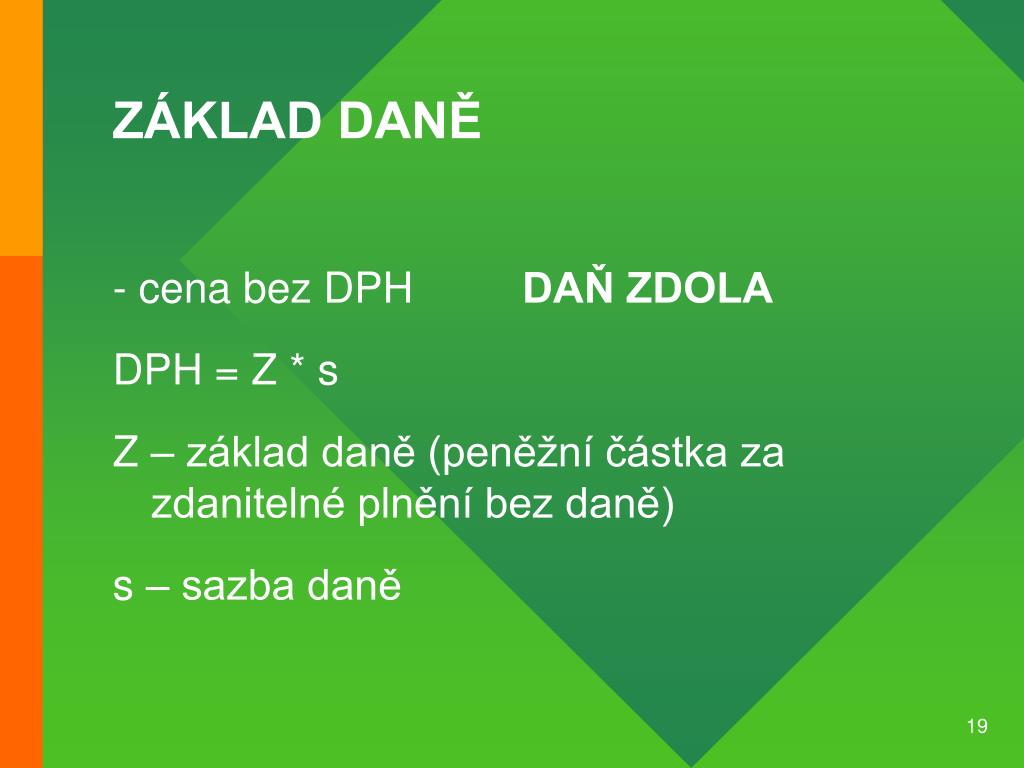 ZÁKLAD DANĚ

- cena bez DPH DAŇ ZDOLA

DPH = Z * s

Z – základ daně (peněžní částka za zdanitelné plnění bez daně)

s – sazba daně

19